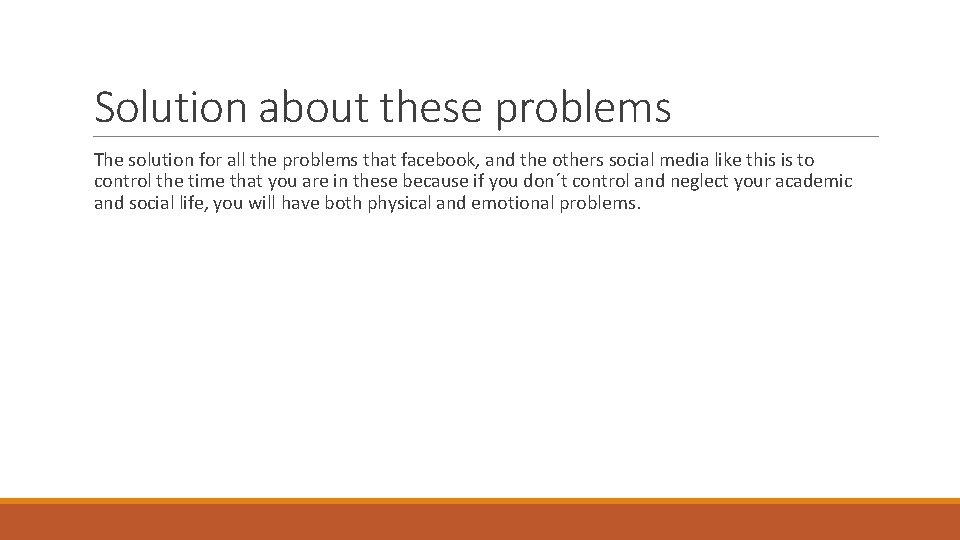 Solution about these problems

The solution for all the problems that facebook, and the others social media like this is to control the time that you are in these because if you don´t control and neglect your academic and social life, you will have both physical and emotional problems.